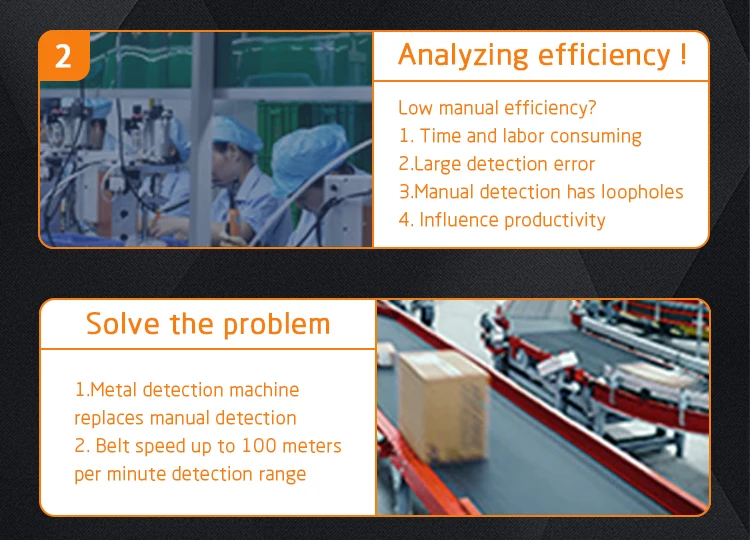 2

Analyzing efficiency !

Low manual efficiency?
1. Time and labor consuming
2.Large detection error
3.Manual detection has loopholes
4. Influence productivity

Solve the problem

1.Metal detection machine replaces manual detection
2. Belt speed up to 100 meters per minute detection range